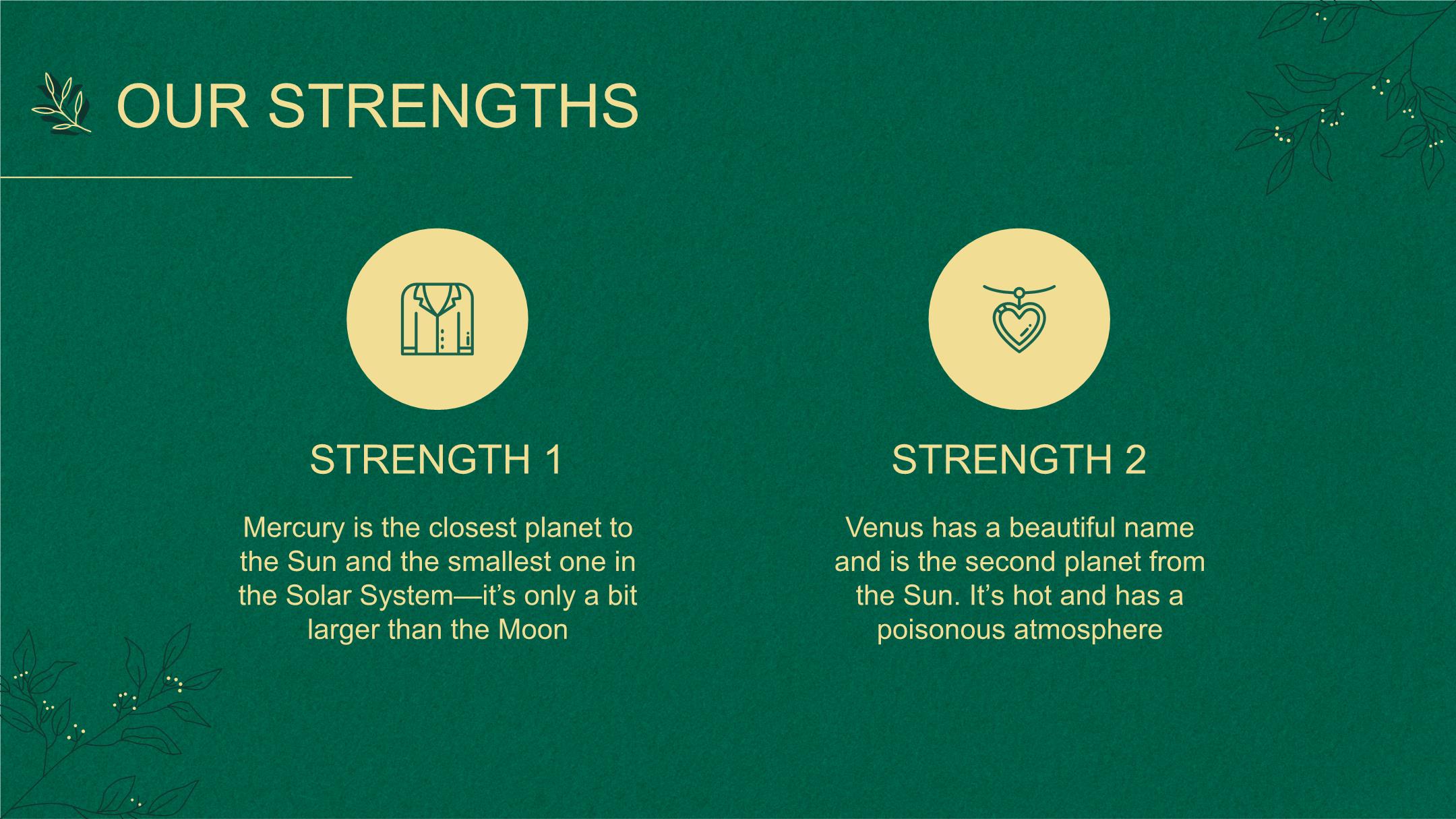 OUR STRENGTHS

STRENGTH 1

Mercury is the closest planet to the Sun and the smallest one in the Solar System—it's only a bit larger than the Moon

STRENGTH 2

Venus has a beautiful name and is the second planet from the Sun. It's hot and has a poisonous atmosphere